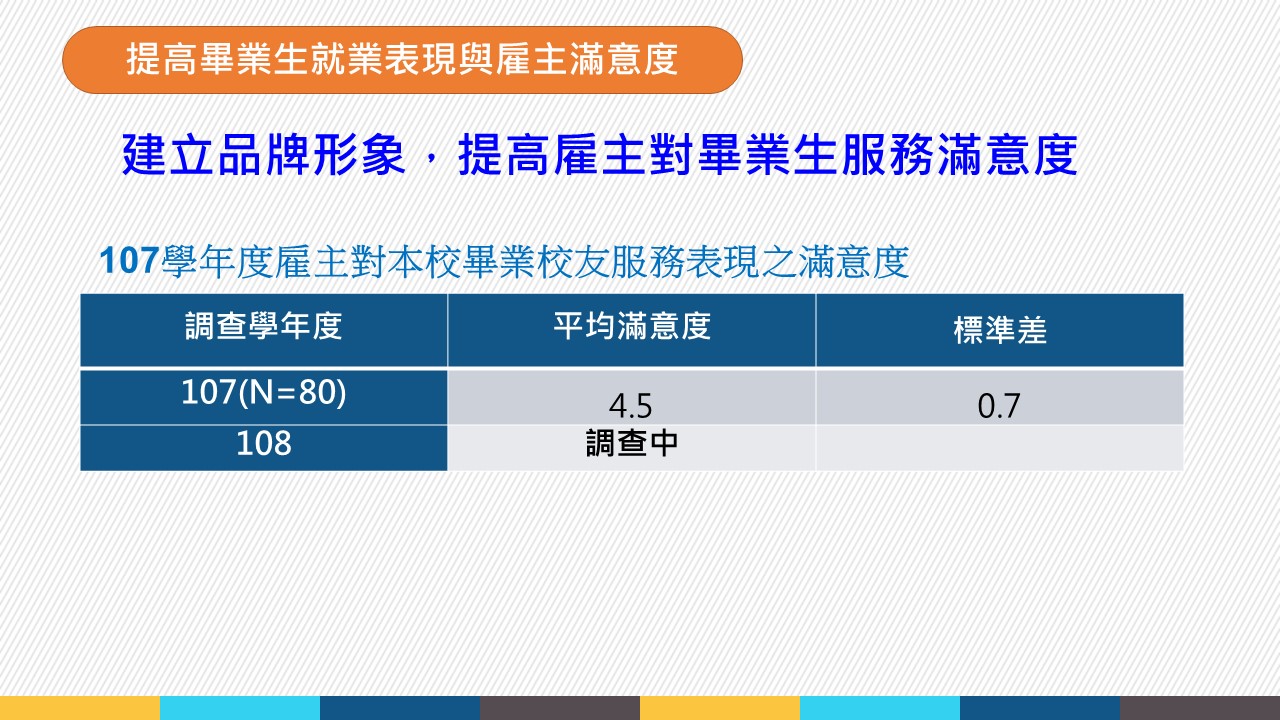 提高畢業生就業表現與雇主滿意度

建立品牌形象，提高雇主對畢業生服務滿意度

107學年度雇主對本校畢業校友服務表現之滿意度

| 調查學年度 | 平均滿意度 | 標準差 |
|---|---|---|
| 107(N=80) | 4.5 | 0.7 |
| 108 | 調查中 | |